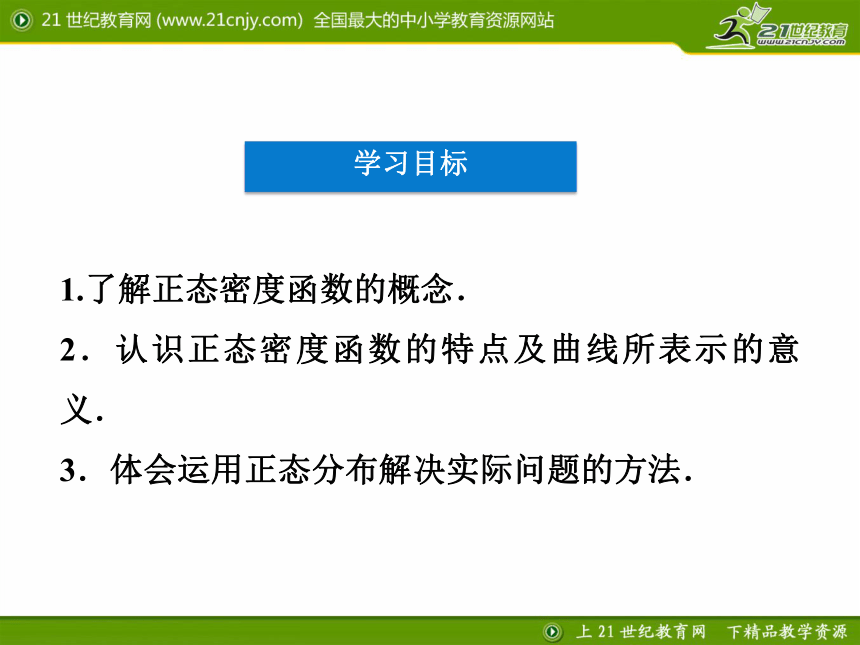 21 世纪教育网 (www.21cnjy.com) 全国最大的中小学教育资源网站

21世纪教育
www.21cnjy.com

学习目标

1.了解正态密度函数的概念．

2．认识正态密度函数的特点及曲线所表示的意义．

3．体会运用正态分布解决实际问题的方法．

上 21 世纪教育网 下精品教学资源